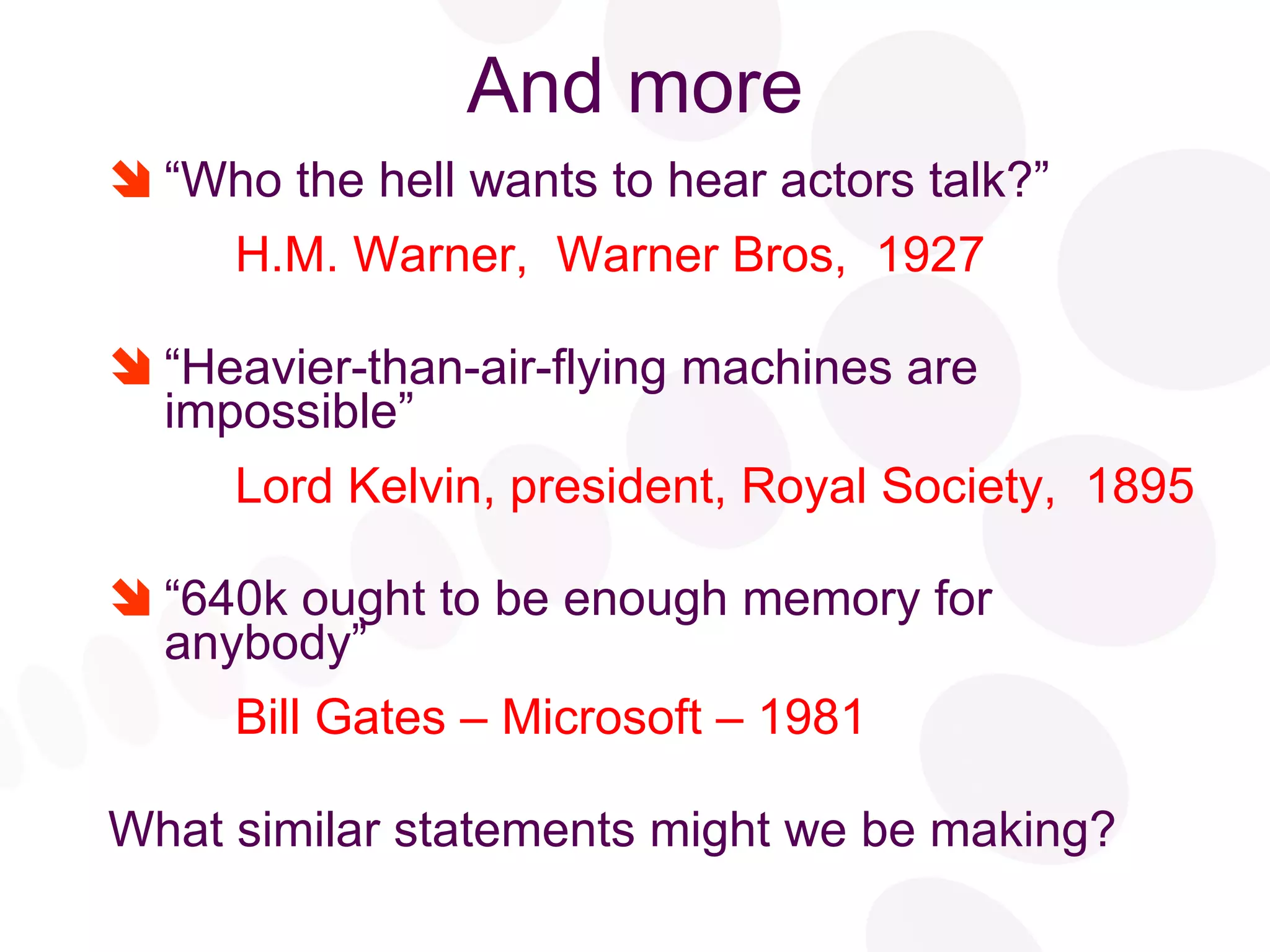 And more

“Who the hell wants to hear actors talk?”

H.M. Warner, Warner Bros, 1927

“Heavier-than-air-flying machines are impossible”

Lord Kelvin, president, Royal Society, 1895

“640k ought to be enough memory for anybody”

Bill Gates – Microsoft – 1981

What similar statements might we be making?